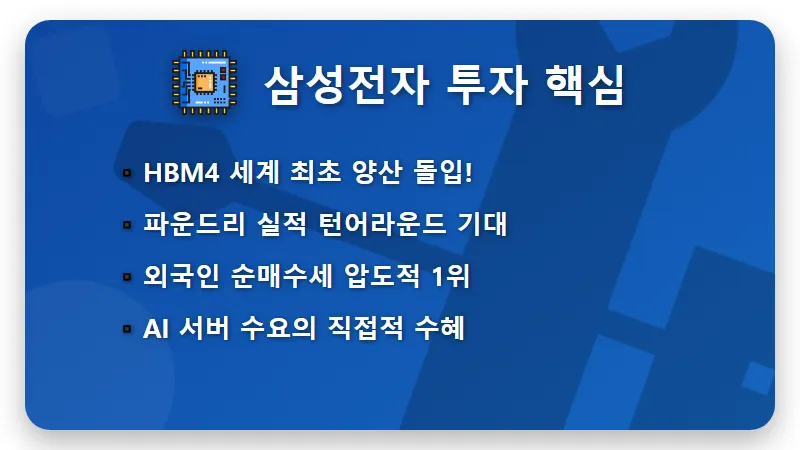 삼성전자 투자 핵심

▪ HBM4 세계 최초 양산 돌입!
▪ 파운드리 실적 턴어라운드 기대
▪ 외국인 순매수세 압도적 1위
▪ AI 서버 수요의 직접적 수혜